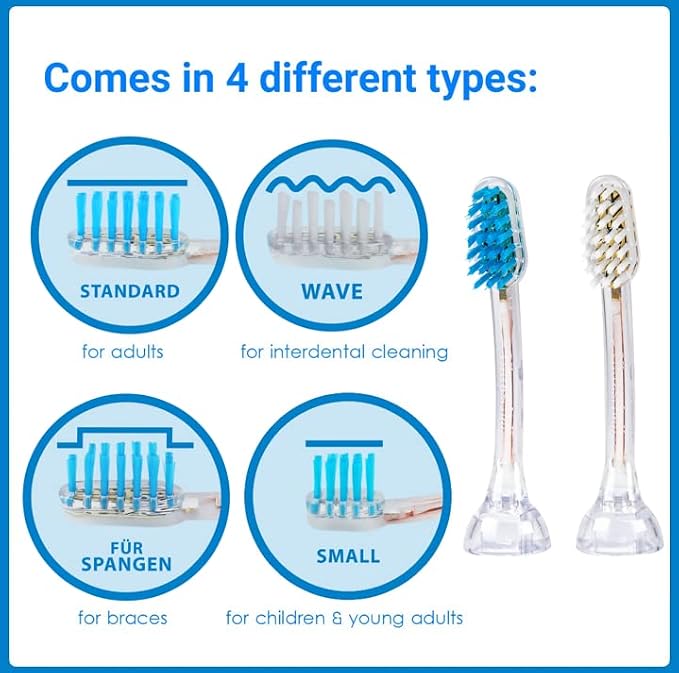 Comes in 4 different types:

STANDARD

for adults

WAVE

for interdental cleaning

FÜR SPANGEN

for braces

SMALL

for children & young adults